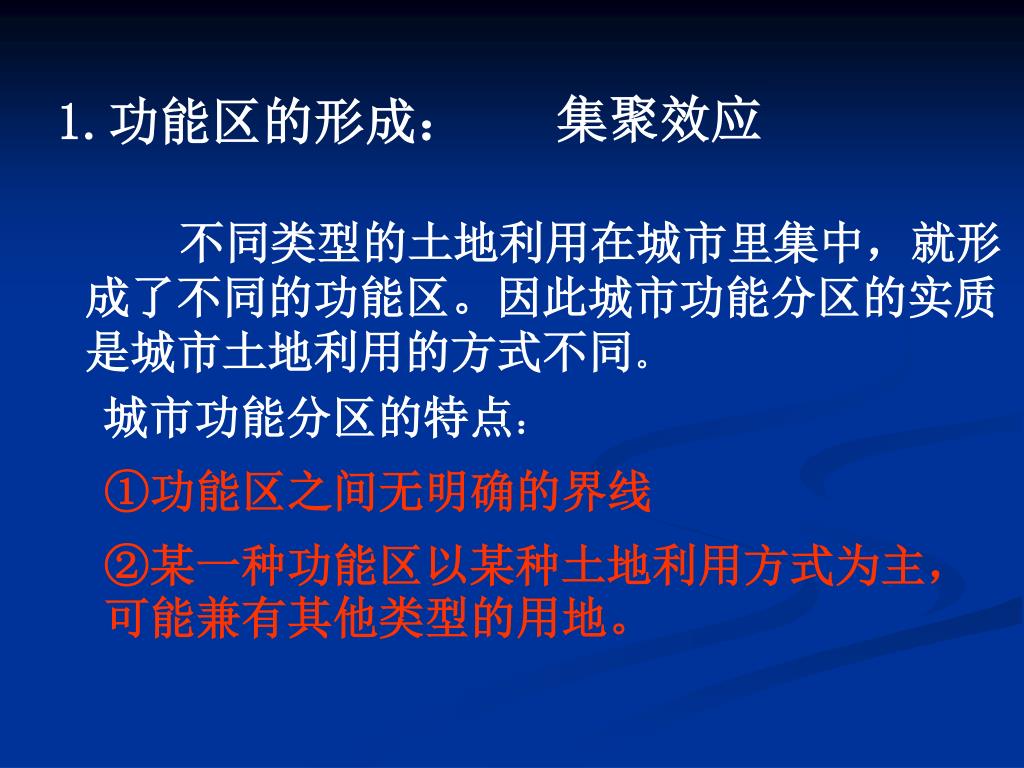 1. 功能区的形成：　　集聚效应

不同类型的土地利用在城市里集中，就形成了不同的功能区。因此城市功能分区的实质是城市土地利用的方式不同。

城市功能分区的特点：

①功能区之间无明确的界线

②某一种功能区以某种土地利用方式为主，可能兼有其他类型的用地。